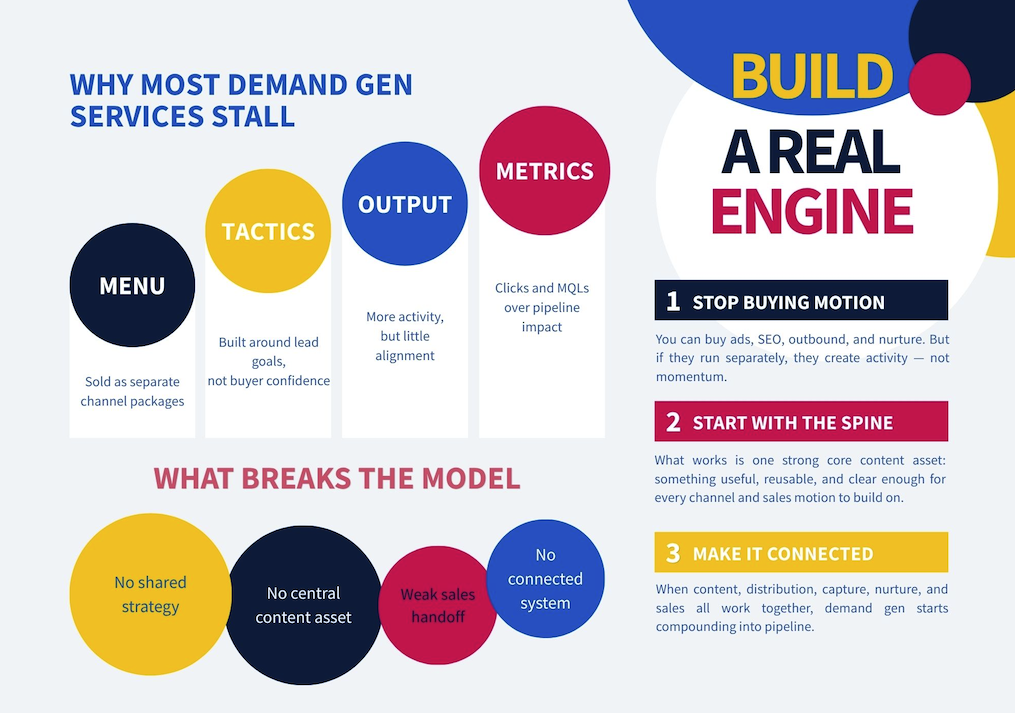 WHY MOST DEMAND GEN SERVICES STALL

MENU
Sold as separate channel packages

TACTICS
Built around lead goals, not buyer confidence

OUTPUT
More activity, but little alignment

METRICS
Clicks and MQLs over pipeline impact

WHAT BREAKS THE MODEL

No shared strategy

No central content asset

Weak sales handoff

No connected system

BUILD
A REAL
ENGINE

1 STOP BUYING MOTION
You can buy ads, SEO, outbound, and nurture. But if they run separately, they create activity — not momentum.

2 START WITH THE SPINE
What works is one strong core content asset: something useful, reusable, and clear enough for every channel and sales motion to build on.

3 MAKE IT CONNECTED
When content, distribution, capture, nurture, and sales all work together, demand gen starts compounding into pipeline.